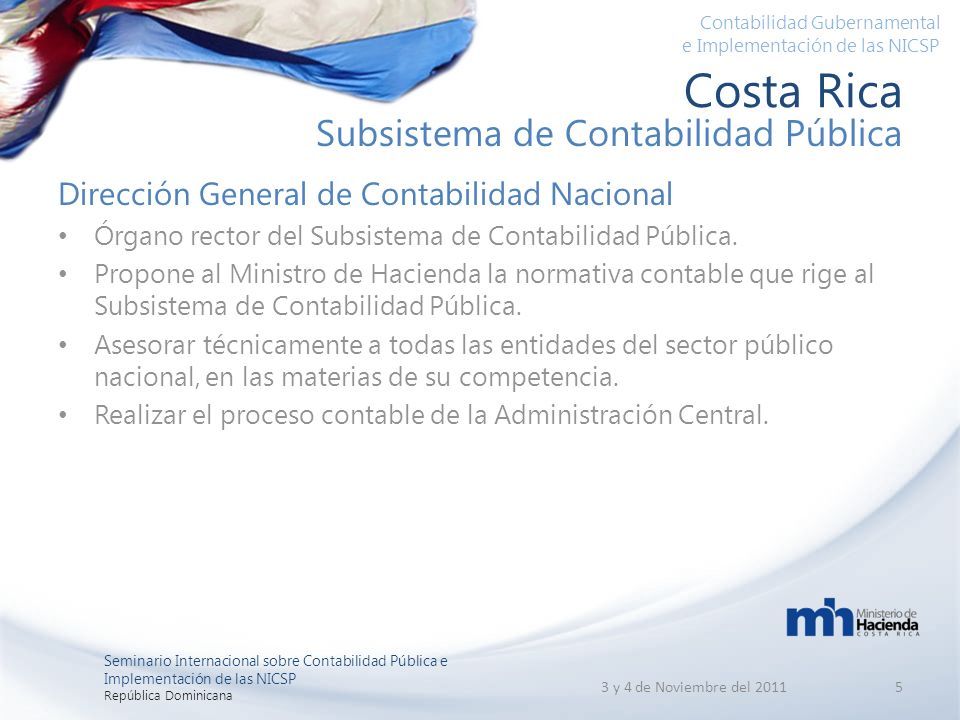 Contabilidad Gubernamental
e Implementación de las NICSP

Costa Rica
Subsistema de Contabilidad Pública

Dirección General de Contabilidad Nacional

• Órgano rector del Subsistema de Contabilidad Pública.
• Propone al Ministro de Hacienda la normativa contable que rige al Subsistema de Contabilidad Pública.
• Asesorar técnicamente a todas las entidades del sector público nacional, en las materias de su competencia.
• Realizar el proceso contable de la Administración Central.

mh Ministerio de Hacienda COSTA RICA

Seminario Internacional sobre Contabilidad Pública e Implementación de las NICSP
República Dominicana

3 y 4 de Noviembre del 2011

5